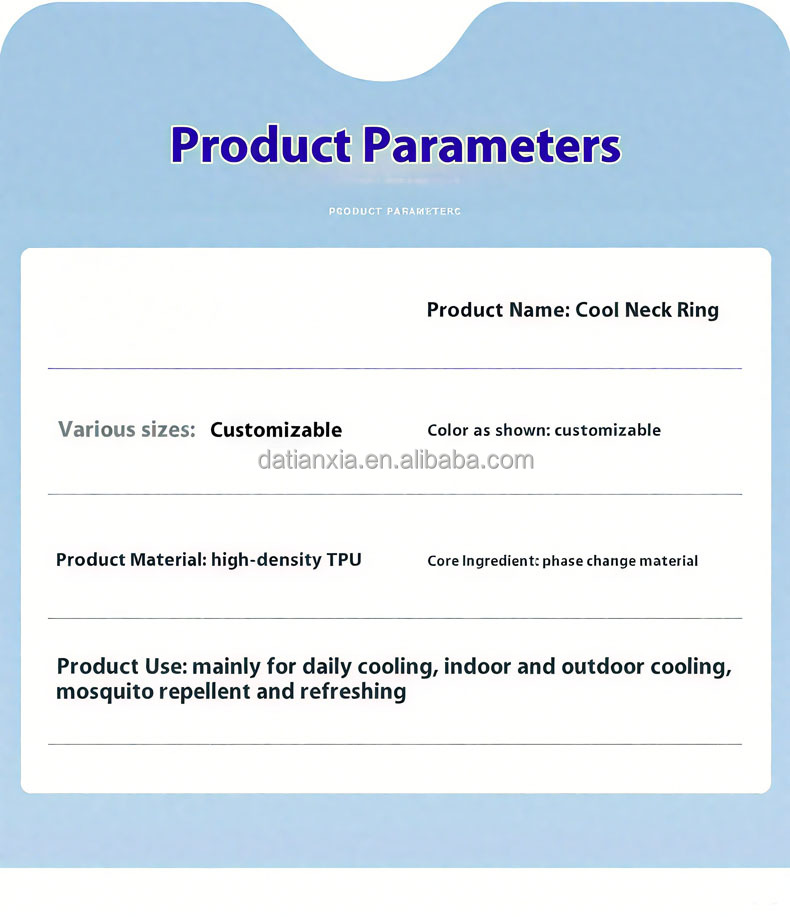 Product Parameters

PRODUCT PARAMETERC

Product Name: Cool Neck Ring

Various sizes: Customizable

Color as shown: customizable

datianxia.en.alibaba.com

Product Material: high-density TPU

Core Ingredient: phase change material

Product Use: mainly for daily cooling, indoor and outdoor cooling, mosquito repellent and refreshing